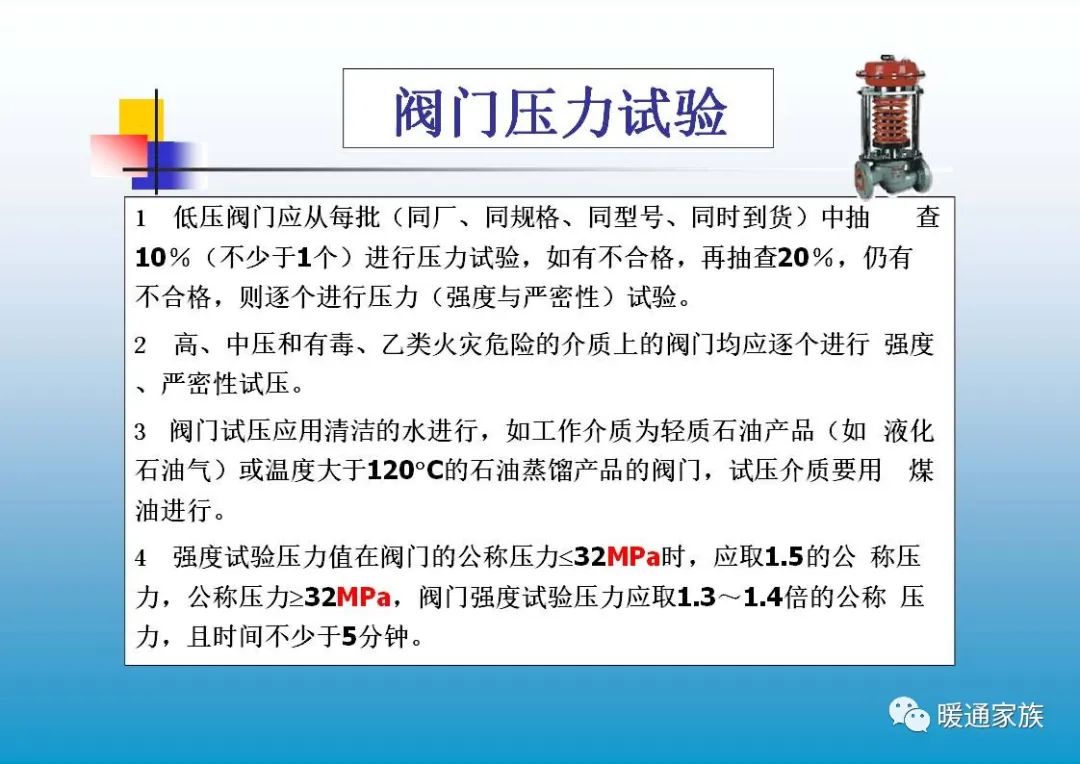 阀门压力试验

1 低压阀门应从每批（同厂、同规格、同型号、同时到货）中抽 查10%（不少于1个）进行压力试验，如有不合格，再抽查20%，仍有不合格，则逐个进行压力（强度与严密性）试验。

2 高、中压和有毒、乙类火灾危险的介质上的阀门均应逐个进行 强度、严密性试压。

3 阀门试压应用清洁的水进行，如工作介质为轻质石油产品（如 液化石油气）或温度大于120°C的石油蒸馏产品的阀门，试压介质要用 煤油进行。

4 强度试验压力值在阀门的公称压力≤32MPa时，应取1.5的公 称压力，公称压力≥32MPa，阀门强度试验压力应取1.3～1.4倍的公称 压力，且时间不少于5分钟。

暖通家族